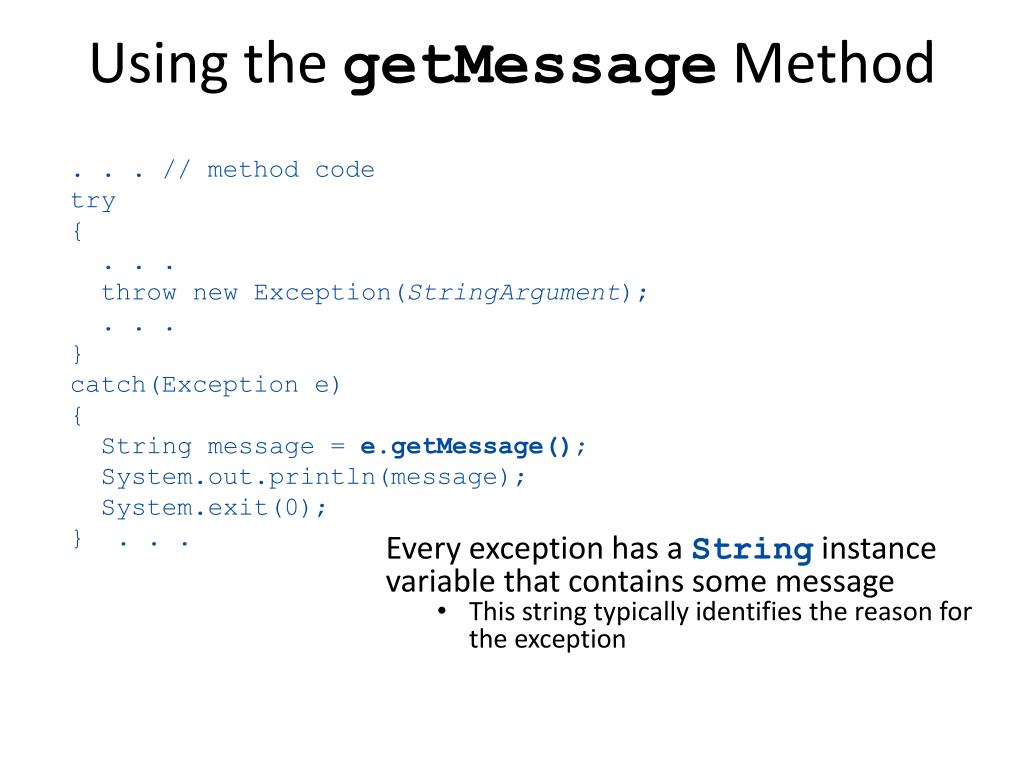 Using the getMessage Method

. . . // method code
try
{
  . . .
  throw new Exception(StringArgument);
  . . .
}
catch(Exception e)
{
  String message = e.getMessage();
  System.out.println(message);
  System.exit(0);
}  . . .

Every exception has a String instance variable that contains some message

• This string typically identifies the reason for the exception